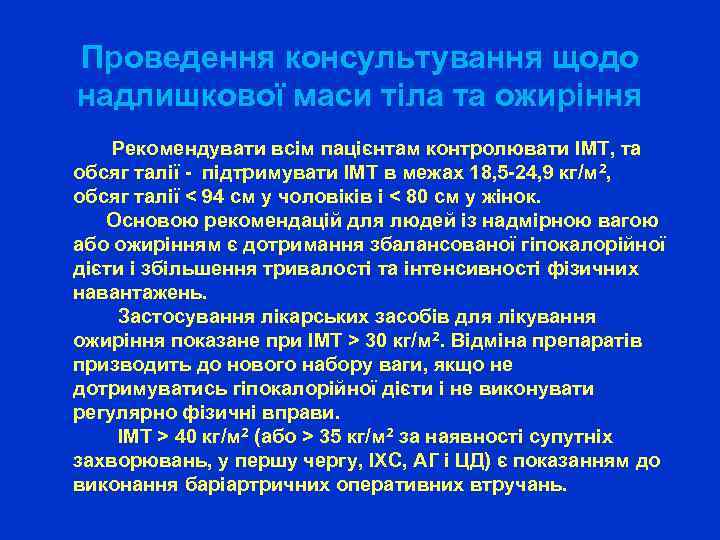 Проведення консультування щодо надлишкової маси тіла та ожиріння

Рекомендувати всім пацієнтам контролювати ІМТ, та обсяг талії - підтримувати ІМТ в межах 18,5-24,9 кг/м$^2$, обсяг талії < 94 см у чоловіків і < 80 см у жінок.

Основою рекомендацій для людей із надмірною вагою або ожирінням є дотримання збалансованої гіпокалорійної дієти і збільшення тривалості та інтенсивності фізичних навантажень.

Застосування лікарських засобів для лікування ожиріння показане при ІМТ > 30 кг/м$^2$. Відміна препаратів призводить до нового набору ваги, якщо не дотримуватись гіпокалорійної дієти і не виконувати регулярно фізичні вправи.

ІМТ > 40 кг/м$^2$ (або > 35 кг/м$^2$ за наявності супутніх захворювань, у першу чергу, ІХС, АГ і ЦД) є показанням до виконання баріартричних оперативних втручань.